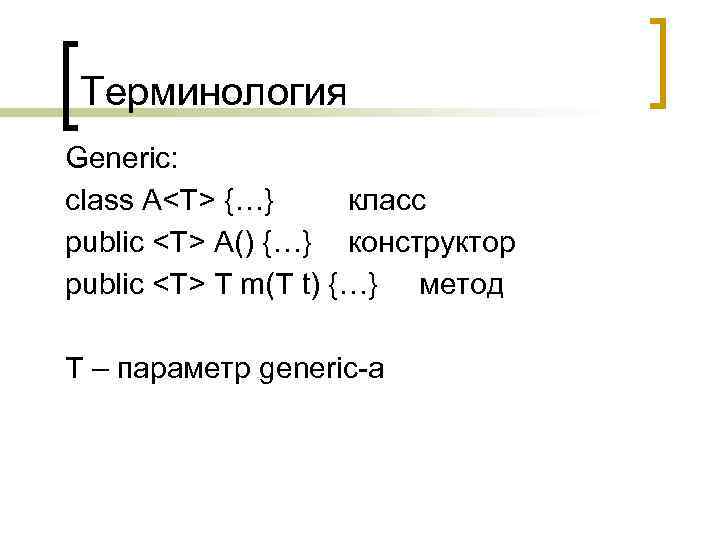 Терминология

Generic:
class A<T> {…}          класс
public <T> A() {…}    конструктор
public <T> T m(T t) {…}     метод

T – параметр generic-а